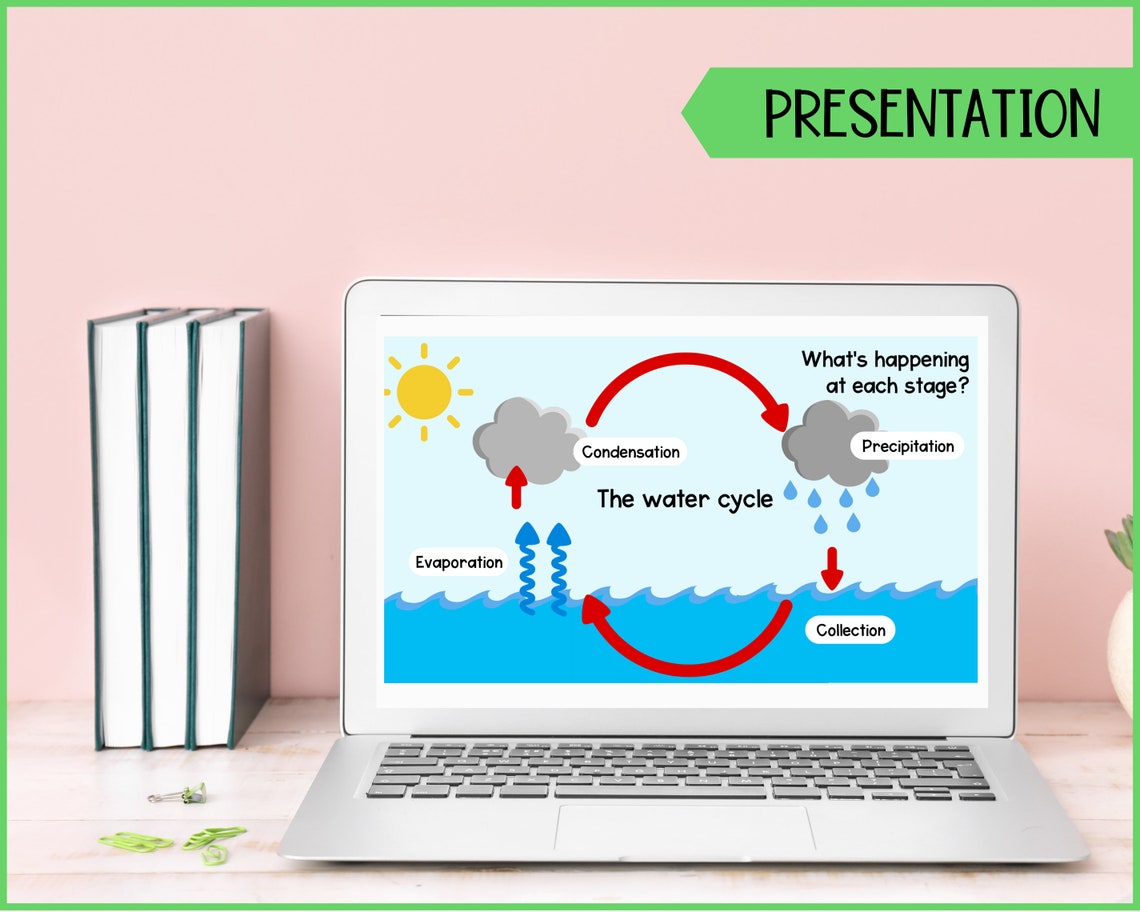 PRESENTATION

What's happening at each stage?

Condensation

Precipitation

The water cycle

Evaporation

Collection